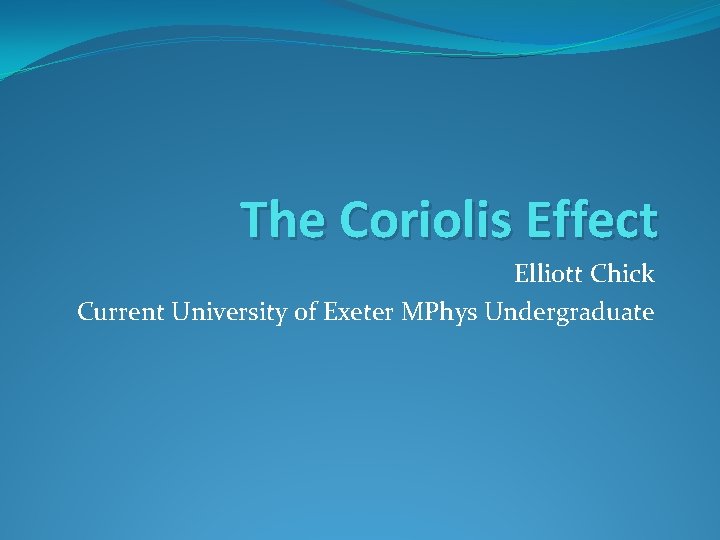 The Coriolis Effect

Elliott Chick

Current University of Exeter MPhys Undergraduate